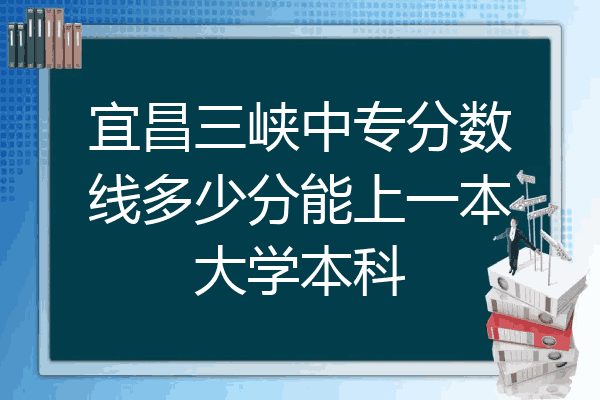 宜昌三峡中专分数线多少分能上一本大学本科